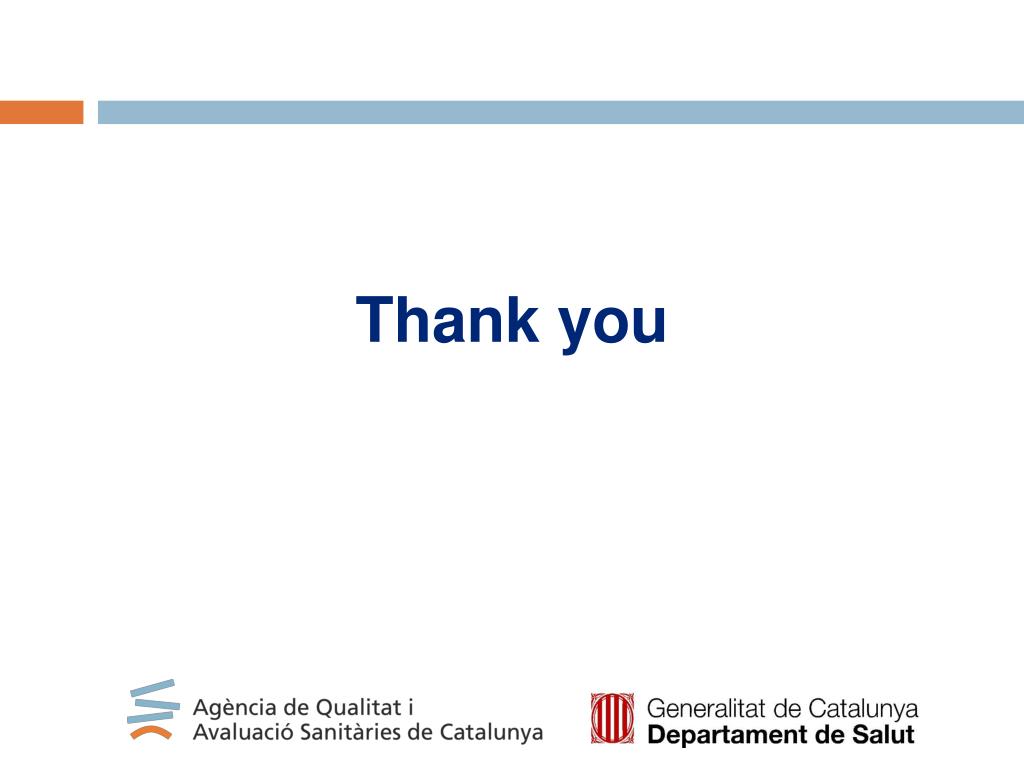 Thank you

Agència de Qualitat i Avaluació Sanitàries de Catalunya

Generalitat de Catalunya
Departament de Salut